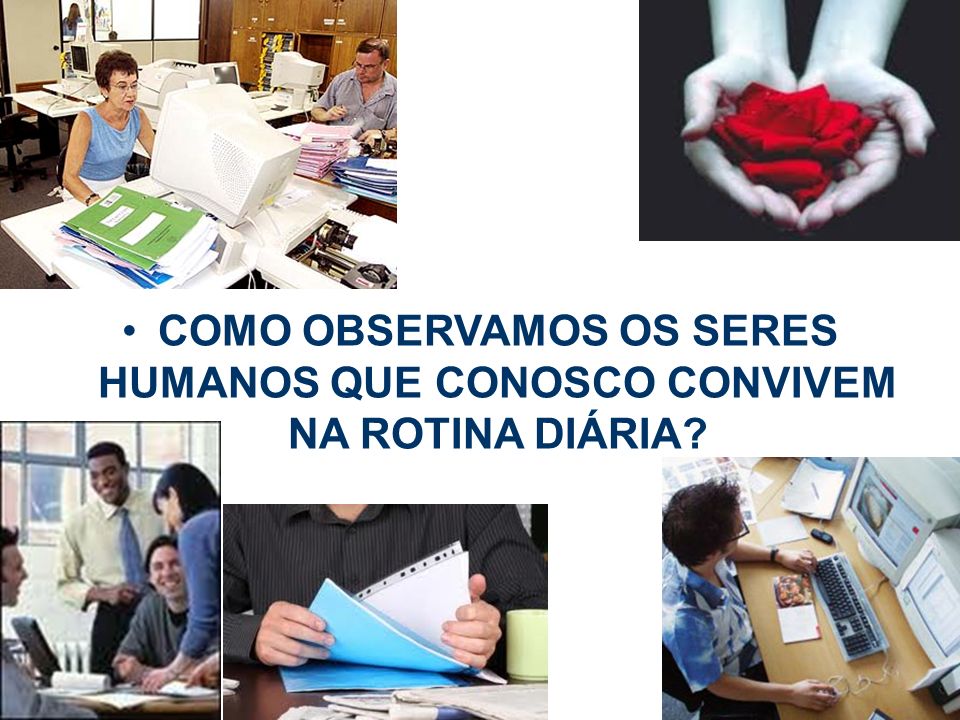 • COMO OBSERVAMOS OS SERES HUMANOS QUE CONOSCO CONVIVEM NA ROTINA DIÁRIA?